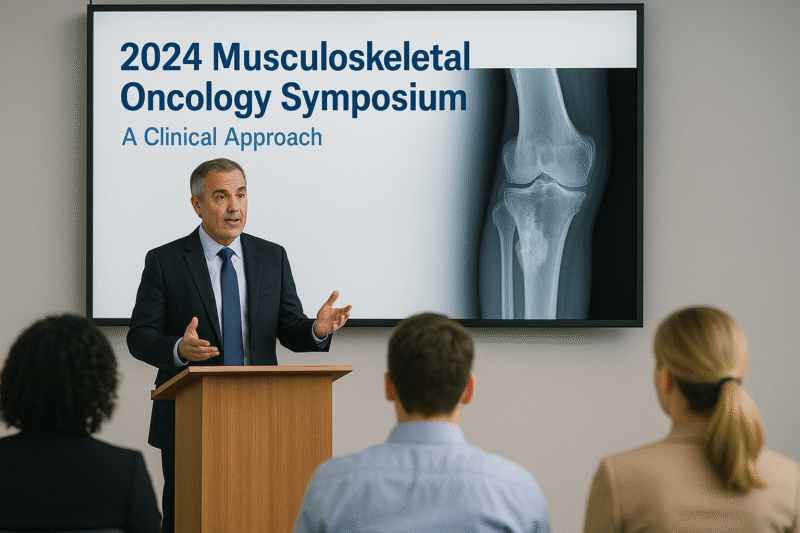 2024 Musculoskeletal Oncology Symposium

A Clinical Approach